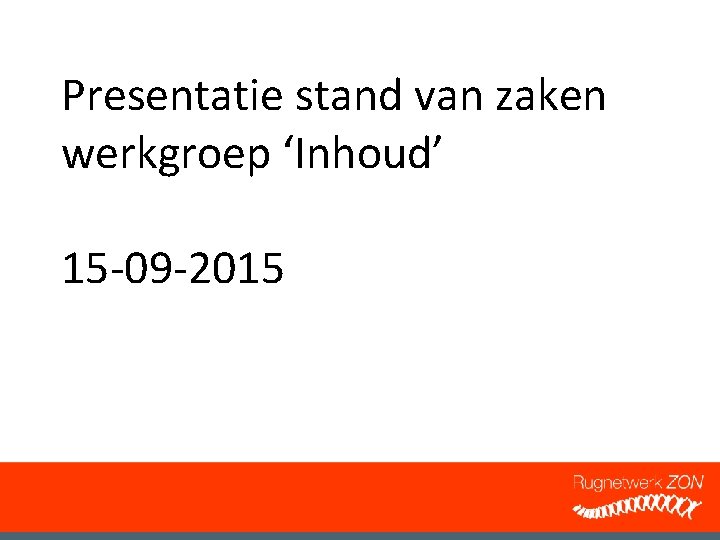 Presentatie stand van zaken werkgroep ‘Inhoud’

15-09-2015

Rugnetwerk ZON